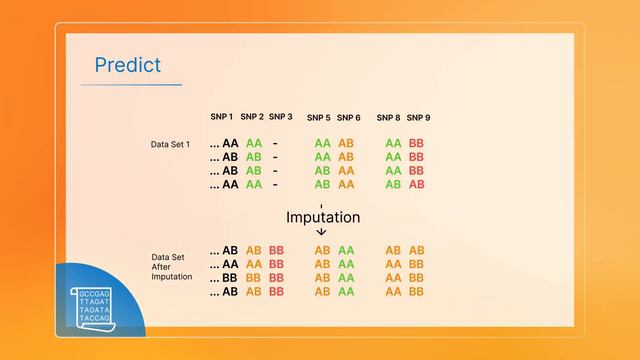 Predict

| | SNP 1 | SNP 2 | SNP 3 | SNP 5 | SNP 6 | SNP 8 | SNP 9 |
|---|---|---|---|---|---|---|---|
| Data Set 1 | ... AA | AA | - | AA | AB | AA | BB |
| | ... AB | AB | - | AA | AB | AA | BB |
| | ... AB | AB | - | AB | AA | AA | BB |
| | ... AA | AA | - | AB | AA | AB | AB |

Imputation

| | | | | | | | |
|---|---|---|---|---|---|---|---|
| Data Set After Imputation | ... AB | AB | BB | AB | AA | AB | AB |
| | ... AA | AA | BB | AB | AA | AA | BB |
| | ... BB | BB | BB | AB | AA | AA | BB |
| | ... AB | AB | BB | AB | AA | AA | BB |

GCCGAG
TTAGAT
TAGATA
TACCAG